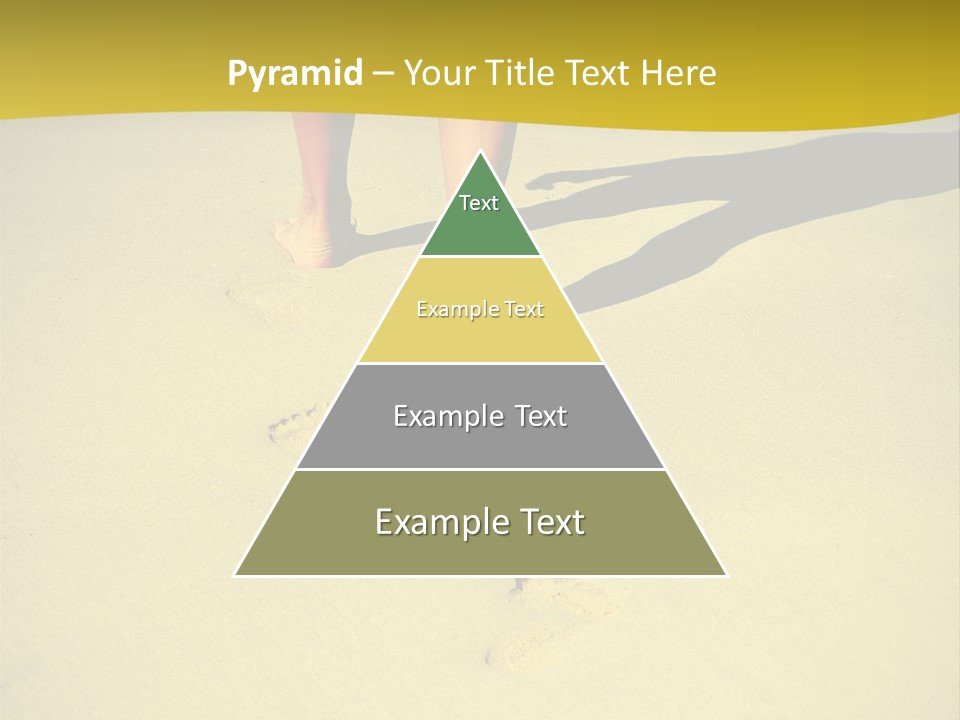 Pyramid – Your Title Text Here

Text

Example Text

Example Text

Example Text